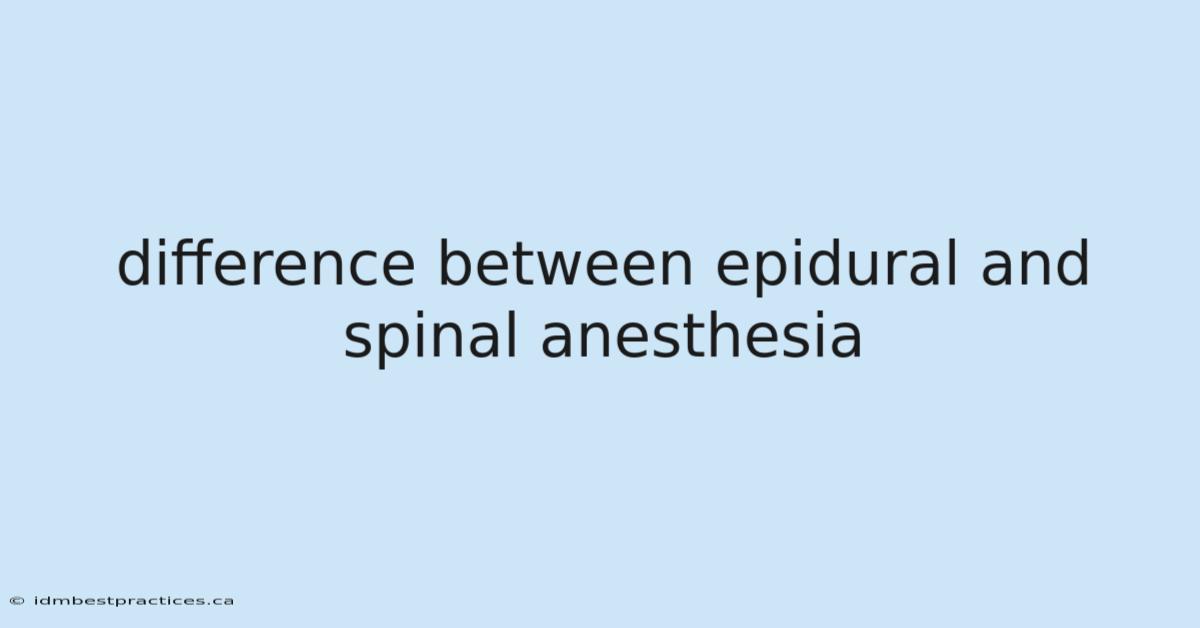 difference between epidural and spinal anesthesia

© idmbestpractices.ca